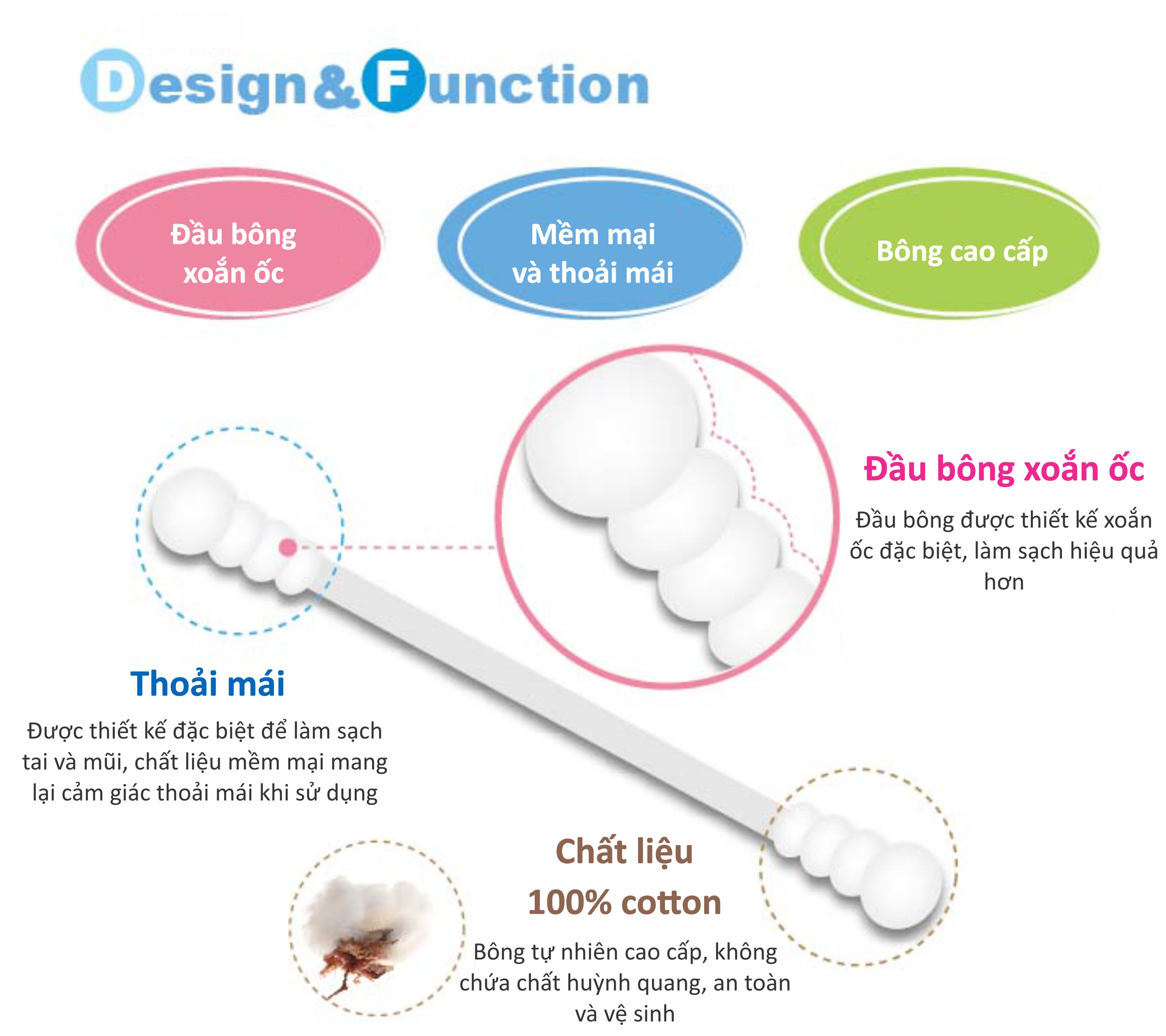 Design&Function

Đầu bông xoắn ốc

Mềm mại và thoải mái

Bông cao cấp

Đầu bông xoắn ốc

Đầu bông được thiết kế xoắn ốc đặc biệt, làm sạch hiệu quả hơn

Thoải mái

Được thiết kế đặc biệt để làm sạch tai và mũi, chất liệu mềm mại mang lại cảm giác thoải mái khi sử dụng

Chất liệu 100% cotton

Bông tự nhiên cao cấp, không chứa chất huỳnh quang, an toàn và vệ sinh